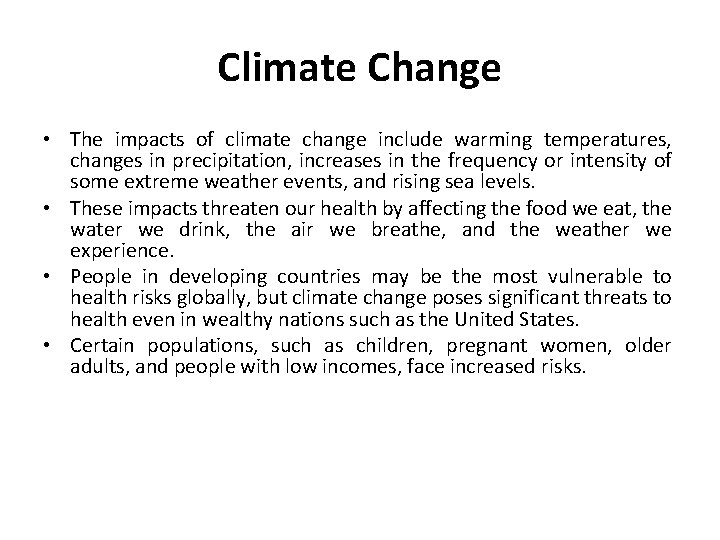 Climate Change

• The impacts of climate change include warming temperatures, changes in precipitation, increases in the frequency or intensity of some extreme weather events, and rising sea levels.
• These impacts threaten our health by affecting the food we eat, the water we drink, the air we breathe, and the weather we experience.
• People in developing countries may be the most vulnerable to health risks globally, but climate change poses significant threats to health even in wealthy nations such as the United States.
• Certain populations, such as children, pregnant women, older adults, and people with low incomes, face increased risks.